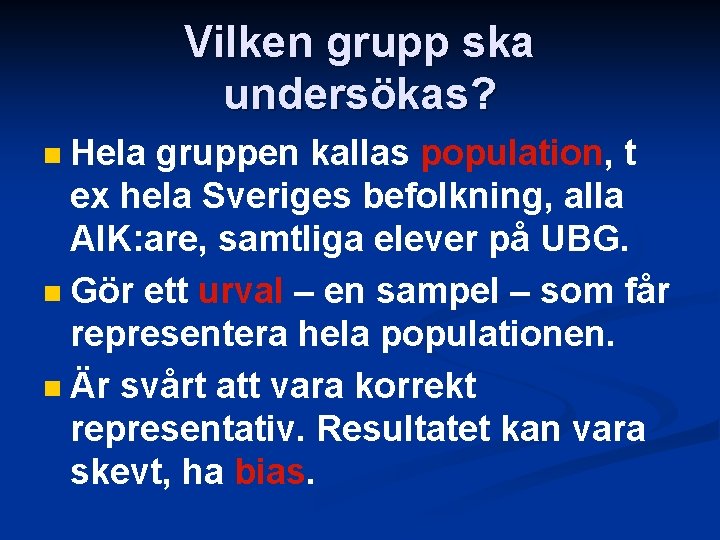 Vilken grupp ska undersökas?

Hela gruppen kallas population, t ex hela Sveriges befolkning, alla AIK:are, samtliga elever på UBG.

Gör ett urval – en sampel – som får representera hela populationen.

Är svårt att vara korrekt representativ. Resultatet kan vara skevt, ha bias.